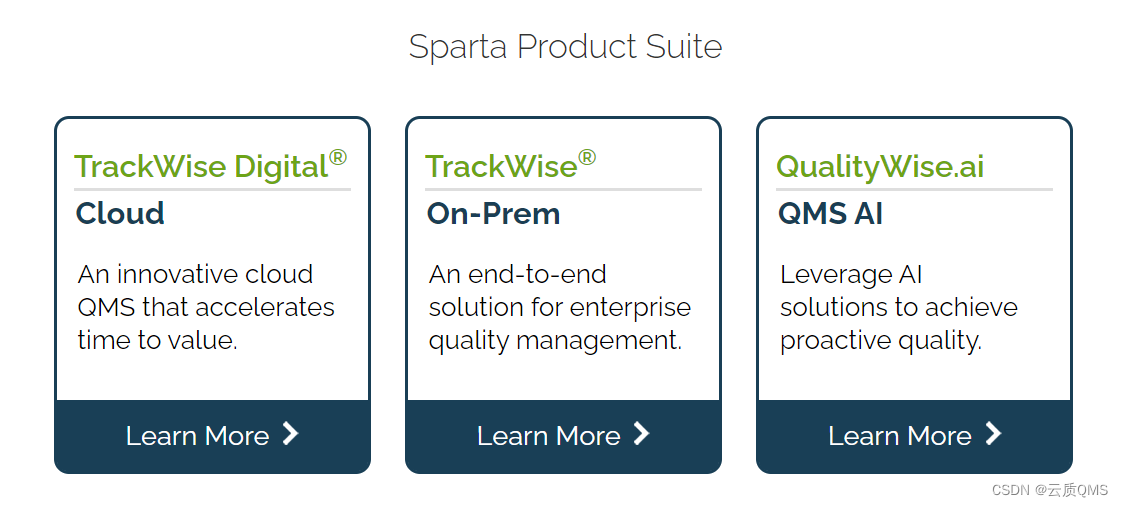 Sparta Product Suite

TrackWise Digital®
Cloud

An innovative cloud QMS that accelerates time to value.

Learn More

TrackWise®
On-Prem

An end-to-end solution for enterprise quality management.

Learn More

QualityWise.ai
QMS AI

Leverage AI solutions to achieve proactive quality.

Learn More

CSDN @云质QMS